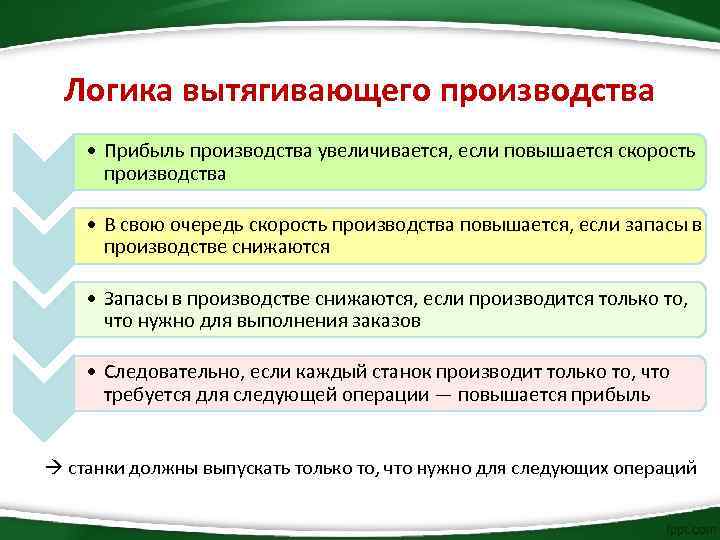 Логика вытягивающего производства

• Прибыль производства увеличивается, если повышается скорость производства

• В свою очередь скорость производства повышается, если запасы в производстве снижаются

• Запасы в производстве снижаются, если производится только то, что нужно для выполнения заказов

• Следовательно, если каждый станок производит только то, что требуется для следующей операции — повышается прибыль

→ станки должны выпускать только то, что нужно для следующих операций

fppt.com